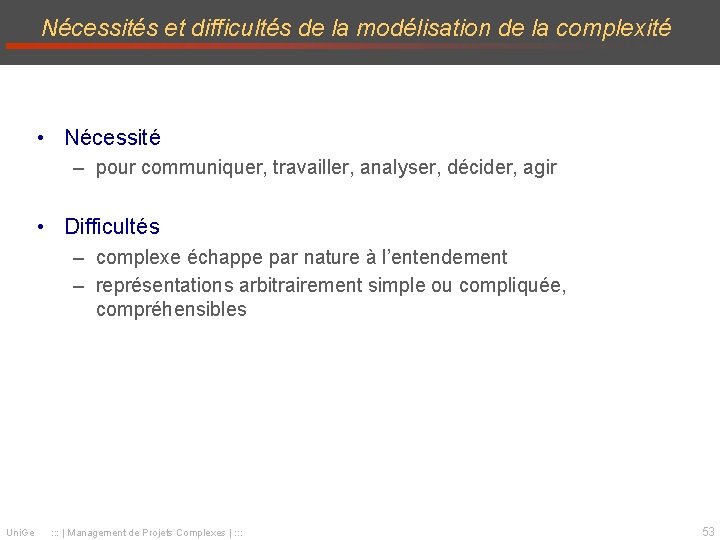 Nécessités et difficultés de la modélisation de la complexité

• Nécessité
– pour communiquer, travailler, analyser, décider, agir

• Difficultés
– complexe échappe par nature à l'entendement
– représentations arbitrairement simple ou compliquée, compréhensibles

UniGe ::: | Management de Projets Complexes | :::

53